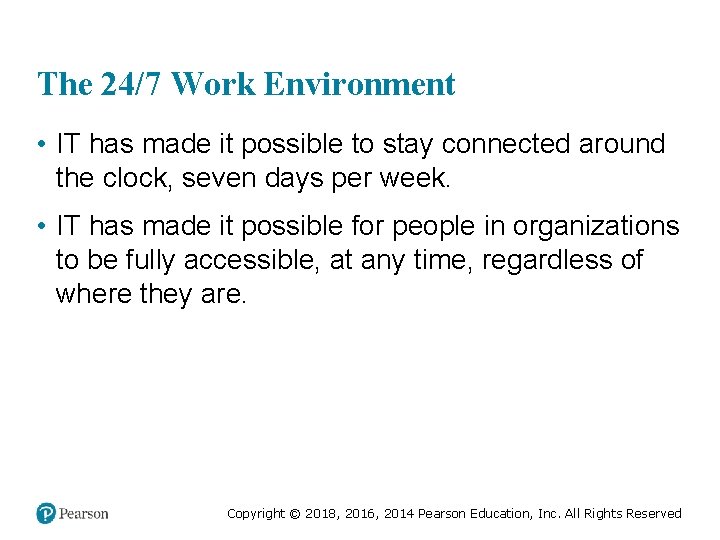 The 24/7 Work Environment

• IT has made it possible to stay connected around the clock, seven days per week.

• IT has made it possible for people in organizations to be fully accessible, at any time, regardless of where they are.

Pearson

Copyright © 2018, 2016, 2014 Pearson Education, Inc. All Rights Reserved